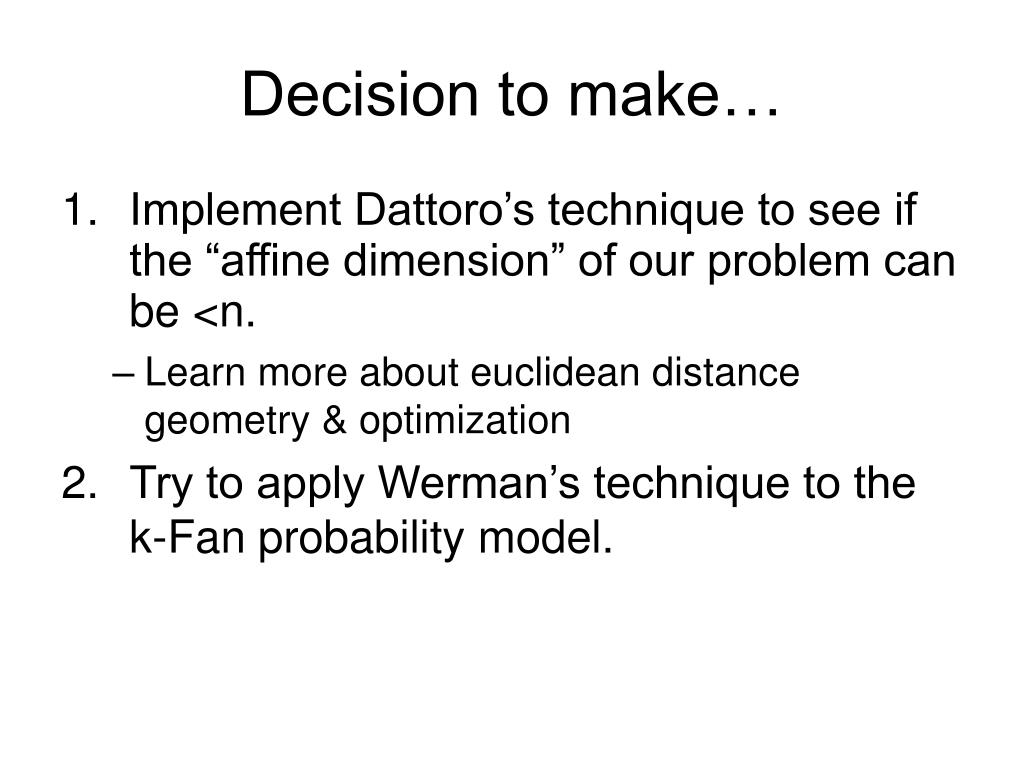 Decision to make…

1. Implement Dattoro’s technique to see if the “affine dimension” of our problem can be <n.

– Learn more about euclidean distance geometry & optimization

2. Try to apply Werman’s technique to the k-Fan probability model.